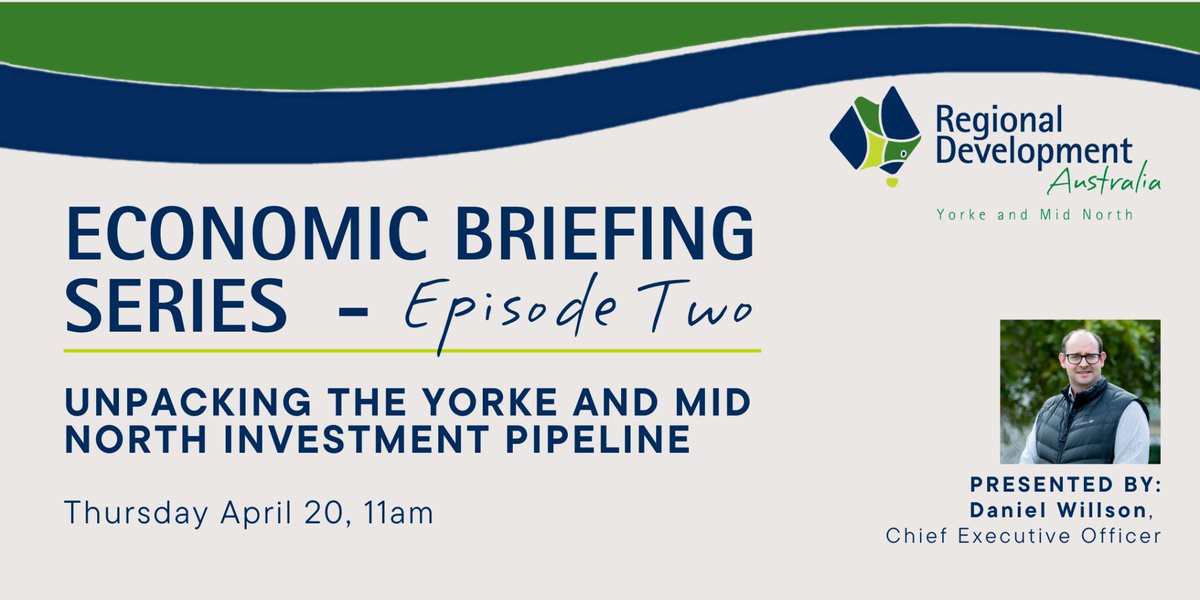 Regional Development Australia
Yorke and Mid North

ECONOMIC BRIEFING SERIES - Episode Two

UNPACKING THE YORKE AND MID NORTH INVESTMENT PIPELINE

Thursday April 20, 11am

PRESENTED BY:
Daniel Willson,
Chief Executive Officer